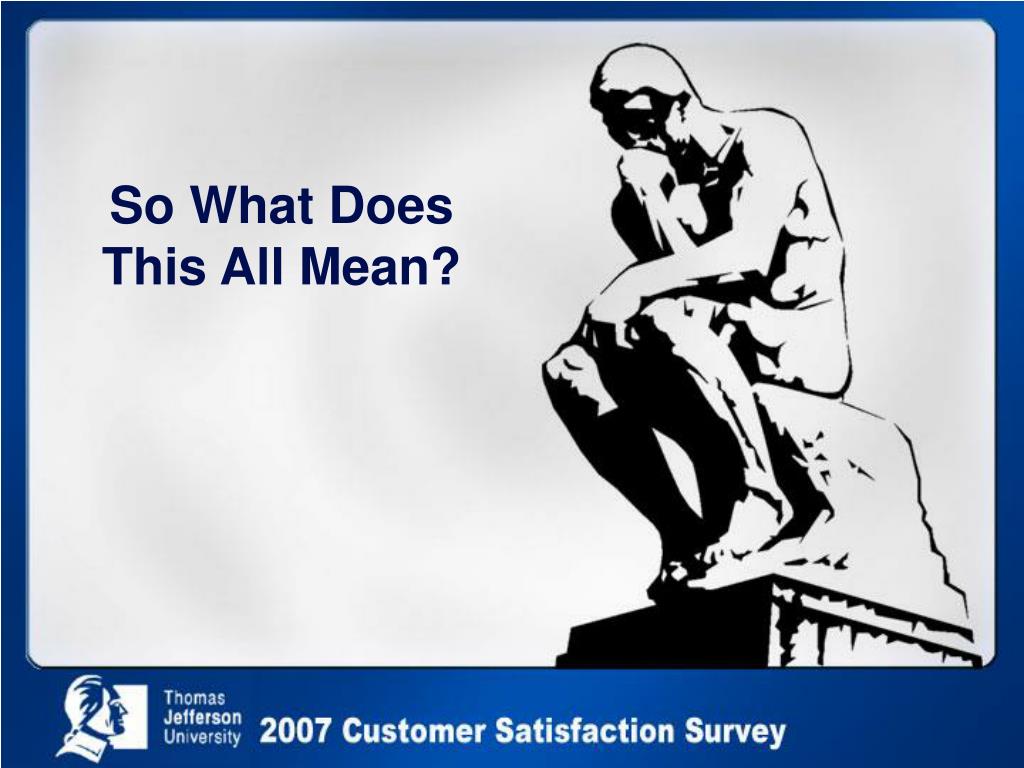 So What Does
This All Mean?

Thomas
Jefferson
University

2007 Customer Satisfaction Survey